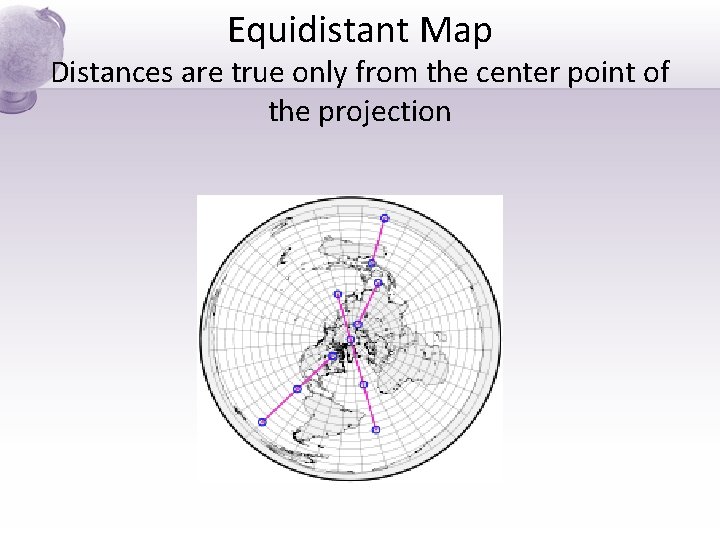 Equidistant Map
Distances are true only from the center point of the projection